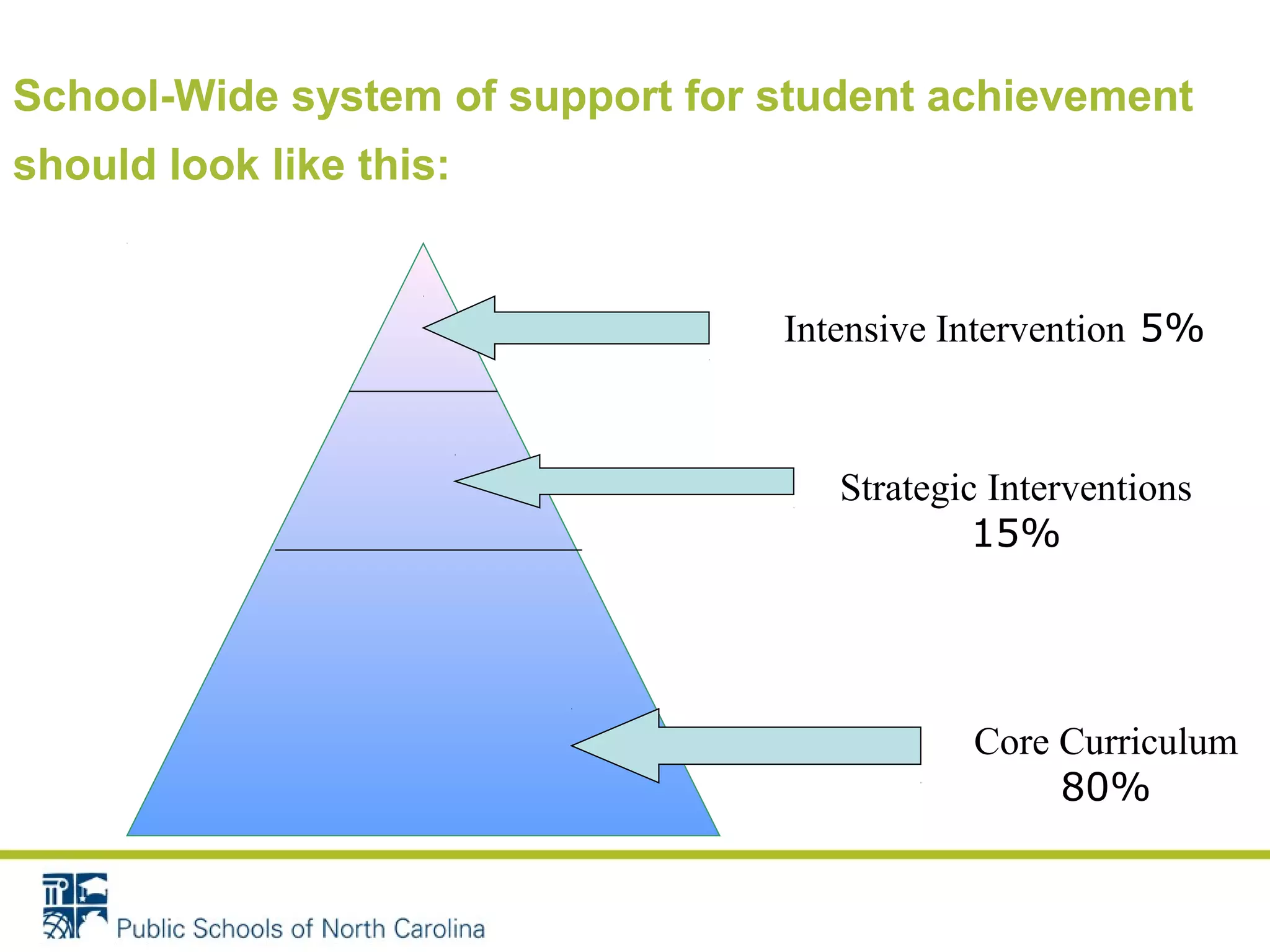 School-Wide system of support for student achievement should look like this:

Intensive Intervention 5%

Strategic Interventions 15%

Core Curriculum 80%

Public Schools of North Carolina